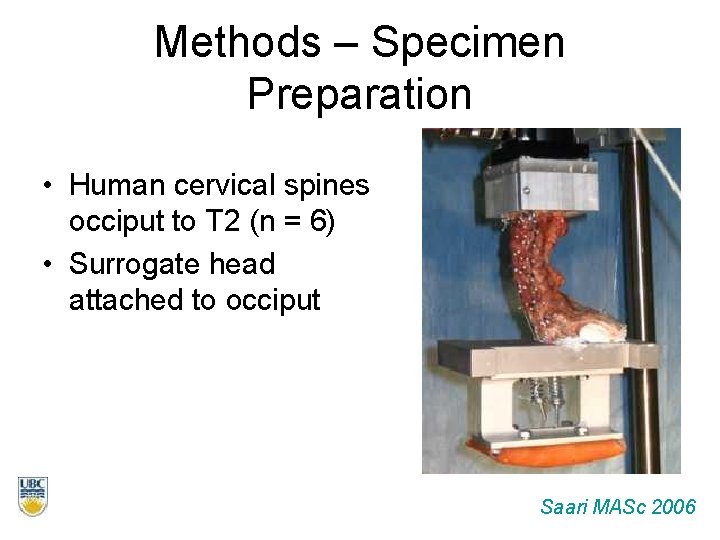 Methods – Specimen Preparation

• Human cervical spines occiput to T2 (n = 6)
• Surrogate head attached to occiput

UBC

Saari MASc 2006